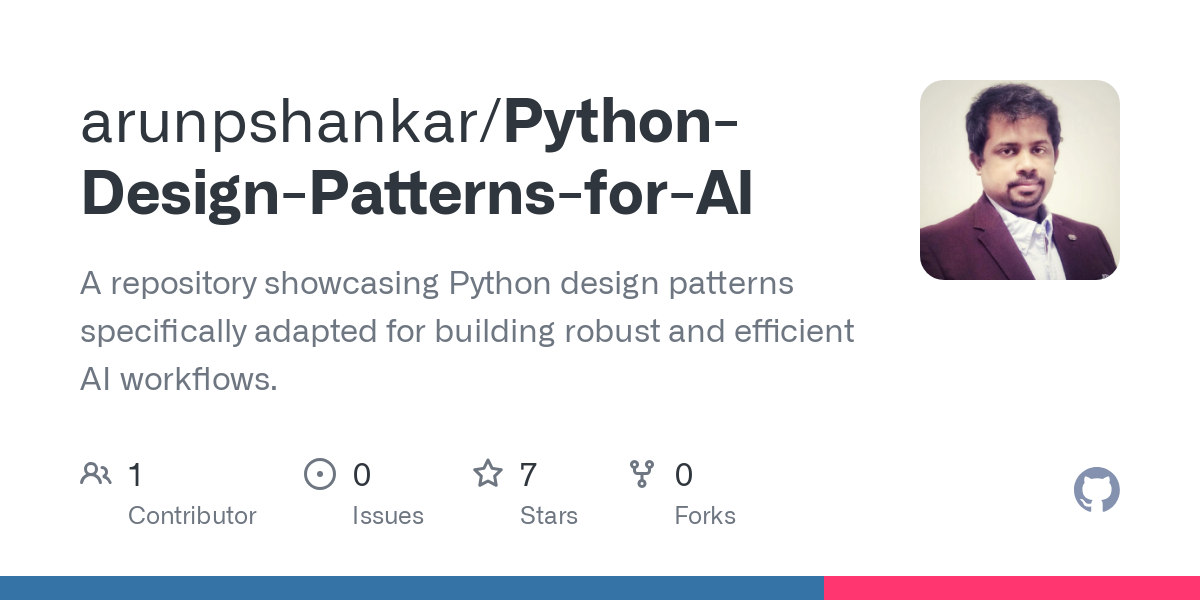 arunpshankar/Python-Design-Patterns-for-AI

A repository showcasing Python design patterns specifically adapted for building robust and efficient AI workflows.

1 Contributor

0 Issues

7 Stars

0 Forks